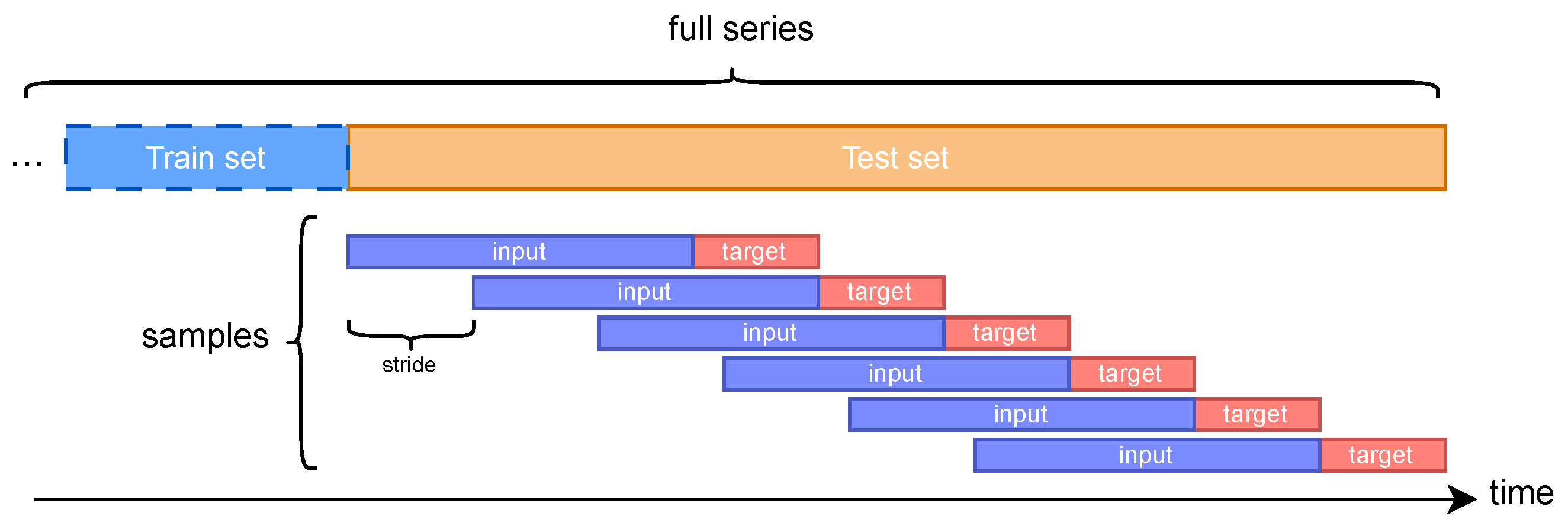 full series

...

Train set

Test set

samples

input target

input target

stride

input target

input target

input target

input target

time